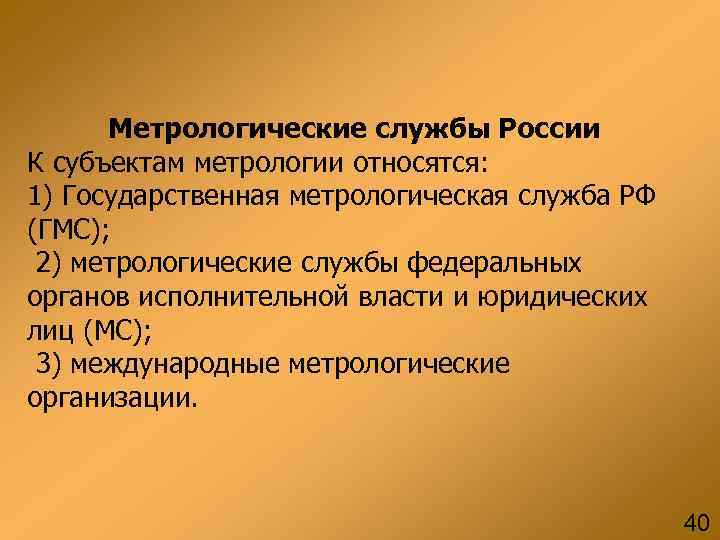 Метрологические службы России
К субъектам метрологии относятся:
1) Государственная метрологическая служба РФ (ГМС);
2) метрологические службы федеральных органов исполнительной власти и юридических лиц (МС);
3) международные метрологические организации.

40